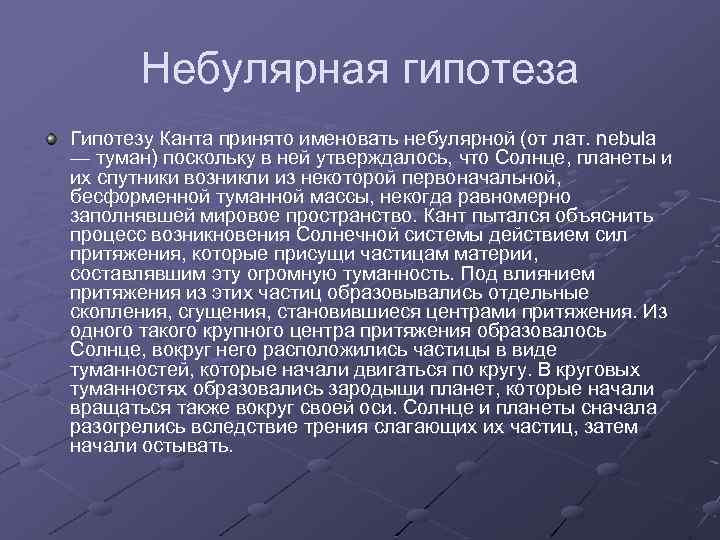 Небулярная гипотеза

Гипотезу Канта принято именовать небулярной (от лат. nebula — туман) поскольку в ней утверждалось, что Солнце, планеты и их спутники возникли из некоторой первоначальной, бесформенной туманной массы, некогда равномерно заполнявшей мировое пространство. Кант пытался объяснить процесс возникновения Солнечной системы действием сил притяжения, которые присущи частицам материи, составлявшим эту огромную туманность. Под влиянием притяжения из этих частиц образовывались отдельные скопления, сгущения, становившиеся центрами притяжения. Из одного такого крупного центра притяжения образовалось Солнце, вокруг него расположились частицы в виде туманностей, которые начали двигаться по кругу. В круговых туманностях образовались зародыши планет, которые начали вращаться также вокруг своей оси. Солнце и планеты сначала разогрелись вследствие трения слагающих их частиц, затем начали остывать.